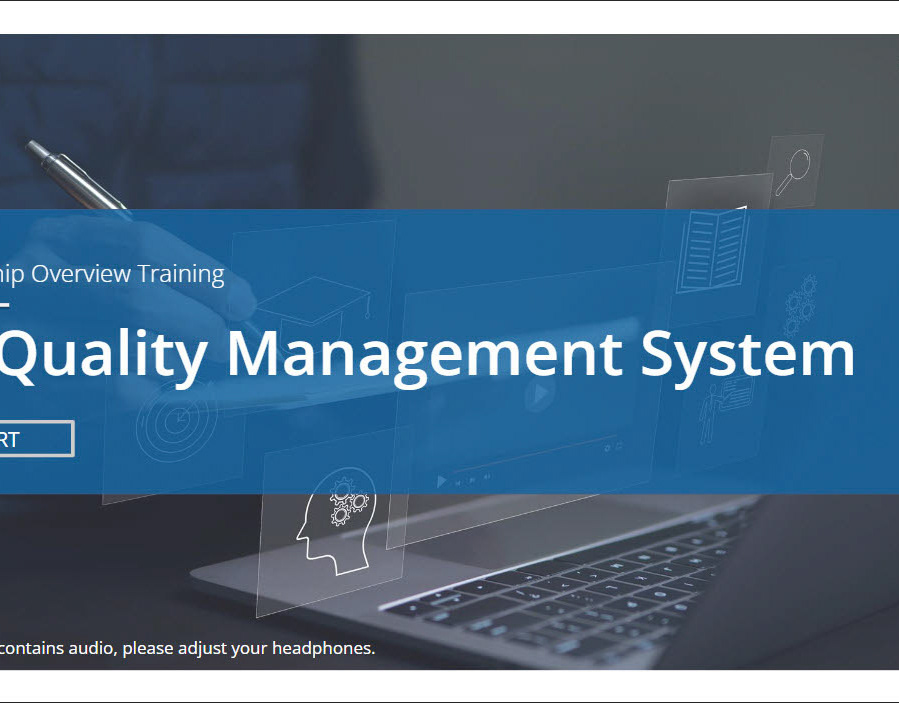 hip Overview Training

Quality Management System

RT

contains audio, please adjust your headphones.